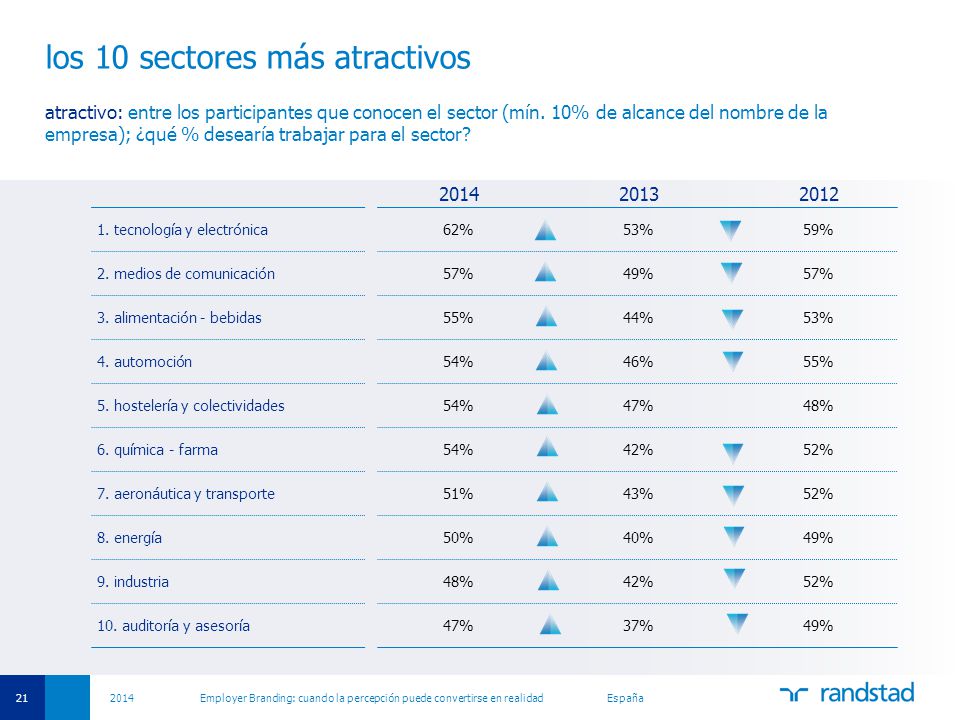 los 10 sectores más atractivos

atractivo: entre los participantes que conocen el sector (mín. 10% de alcance del nombre de la empresa); ¿qué % desearía trabajar para el sector?

| | 2014 | 2013 | 2012 |
|---|---|---|---|
| 1. tecnología y electrónica | 62% | 53% | 59% |
| 2. medios de comunicación | 57% | 49% | 57% |
| 3. alimentación - bebidas | 55% | 44% | 53% |
| 4. automoción | 54% | 46% | 55% |
| 5. hostelería y colectividades | 54% | 47% | 48% |
| 6. química - farma | 54% | 42% | 52% |
| 7. aeronáutica y transporte | 51% | 43% | 52% |
| 8. energía | 50% | 40% | 49% |
| 9. industria | 48% | 42% | 52% |
| 10. auditoría y asesoría | 47% | 37% | 49% |

21 2014 Employer Branding: cuando la percepción puede convertirse en realidad España randstad